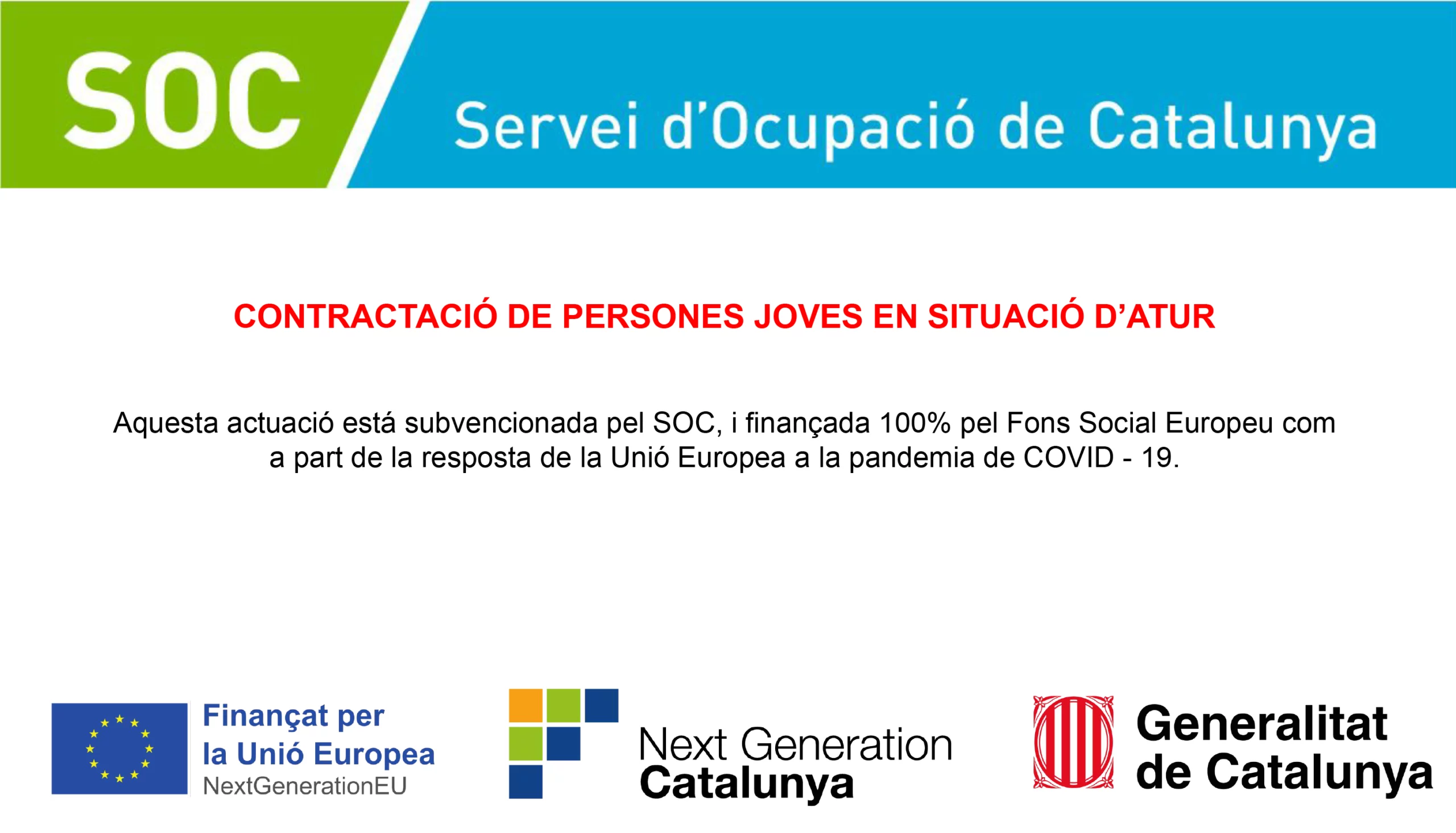 SOC Servei d'Ocupació de Catalunya

CONTRACTACIÓ DE PERSONES JOVES EN SITUACIÓ D'ATUR

Aquesta actuació está subvencionada pel SOC, i finançada 100% pel Fons Social Europeu com a part de la resposta de la Unió Europea a la pandemia de COVID - 19.

Finançat per la Unió Europea NextGenerationEU

Next Generation Catalunya

Generalitat de Catalunya